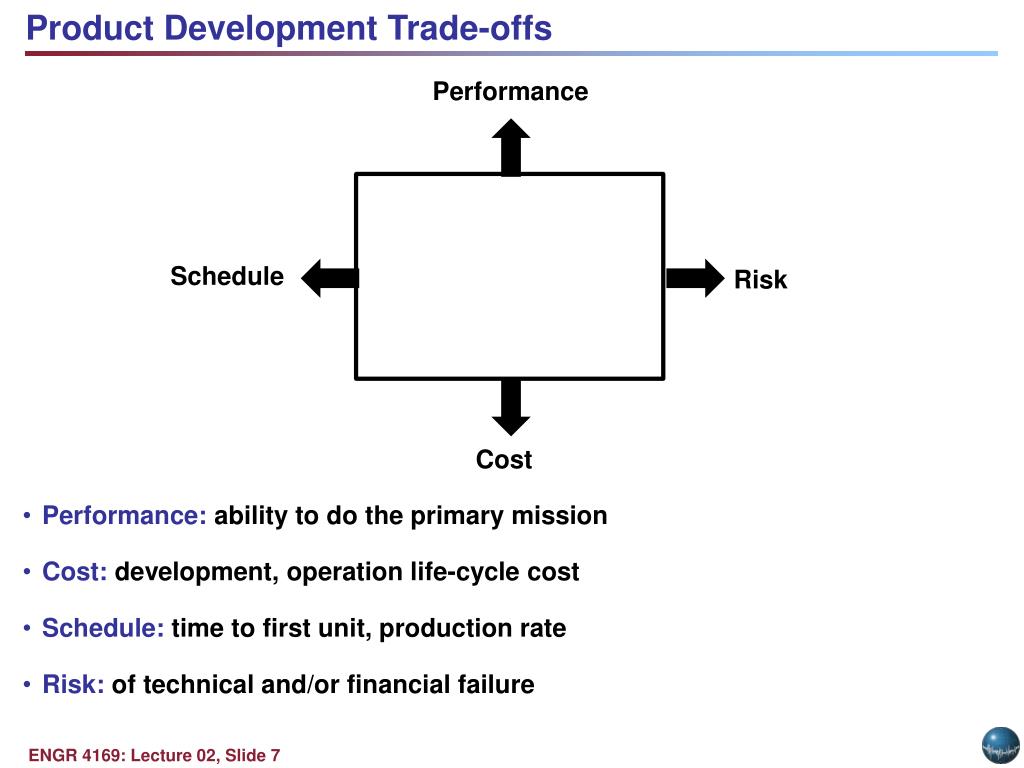 Product Development Trade-offs

Performance

Schedule

Risk

Cost

• Performance: ability to do the primary mission

• Cost: development, operation life-cycle cost

• Schedule: time to first unit, production rate

• Risk: of technical and/or financial failure

ENGR 4169: Lecture 02, Slide 7